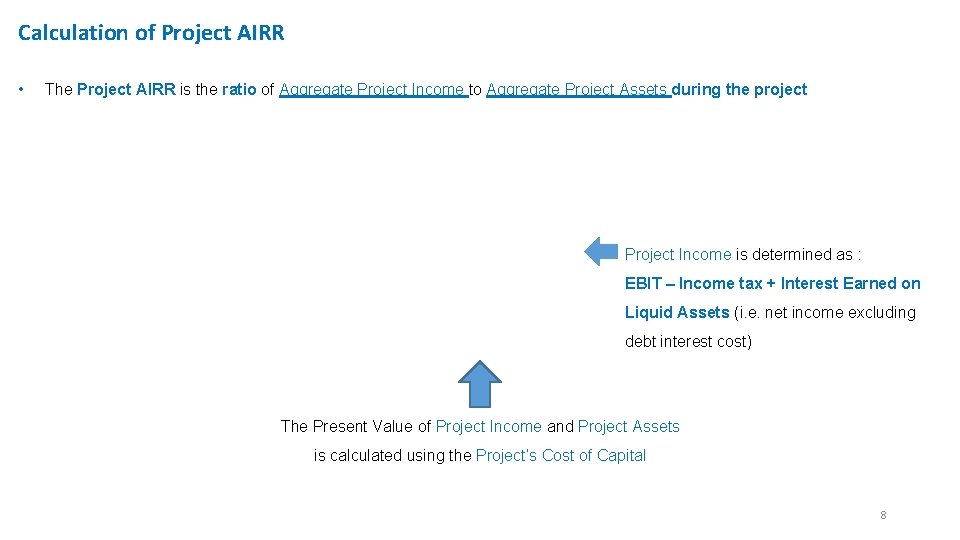 Calculation of Project AIRR

• The Project AIRR is the ratio of Aggregate Project Income to Aggregate Project Assets during the project

Project Income is determined as :

EBIT – Income tax + Interest Earned on Liquid Assets (i.e. net income excluding debt interest cost)

The Present Value of Project Income and Project Assets is calculated using the Project's Cost of Capital

8